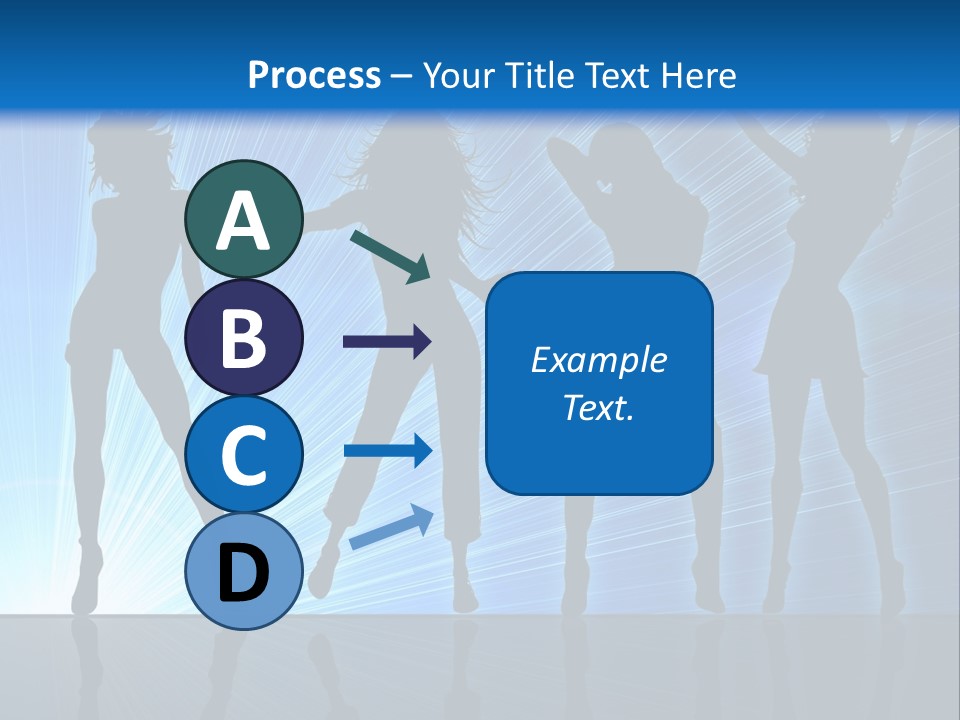 Process – Your Title Text Here

A

B

C

D

Example Text.